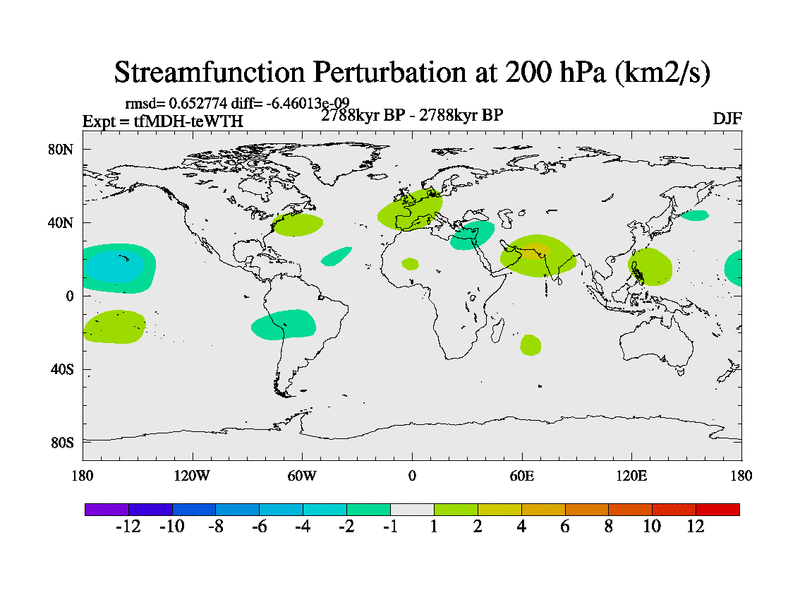 Streamfunction Perturbation at 200 hPa (km2/s)

rmsd= 0.652774 diff= -6.46013e-09
Expt = tfMDH-teWTH
2788kyr BP - 2788kyr BP
DJF

80N
40N
0
40S
80S

180
120W
60W
0
60E
120E
180

-12 -10 -8 -6 -4 -2 -1 1 2 4 6 8 10 12